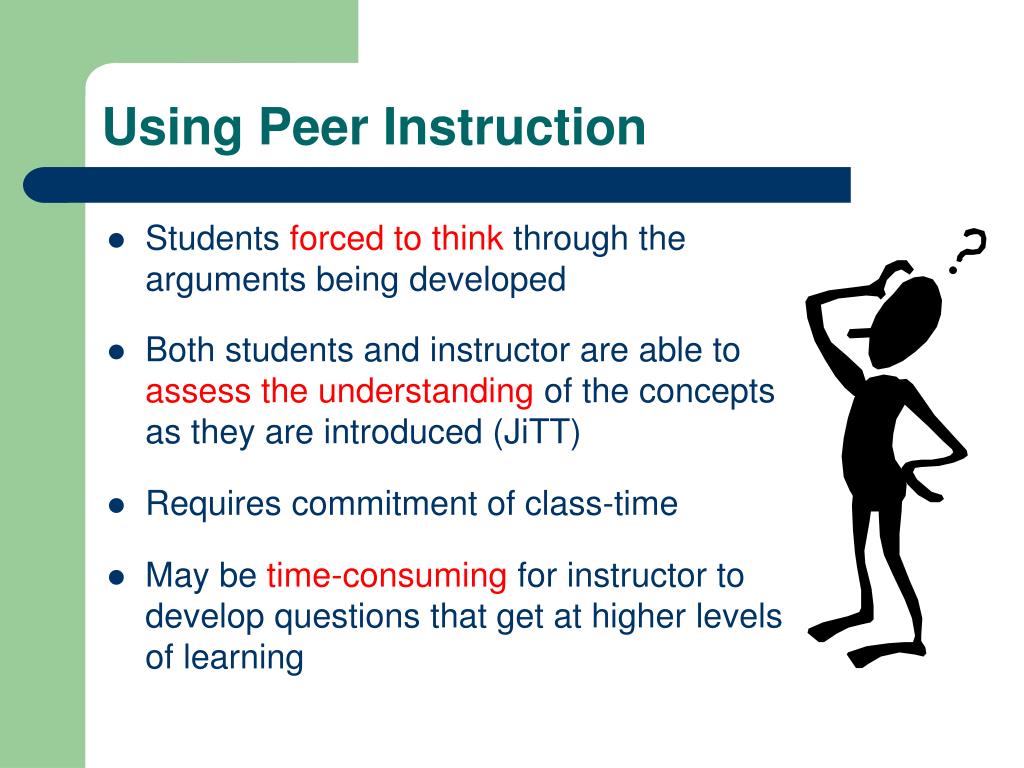 Using Peer Instruction

- Students forced to think through the arguments being developed
- Both students and instructor are able to assess the understanding of the concepts as they are introduced (JiTT)
- Requires commitment of class-time
- May be time-consuming for instructor to develop questions that get at higher levels of learning

?